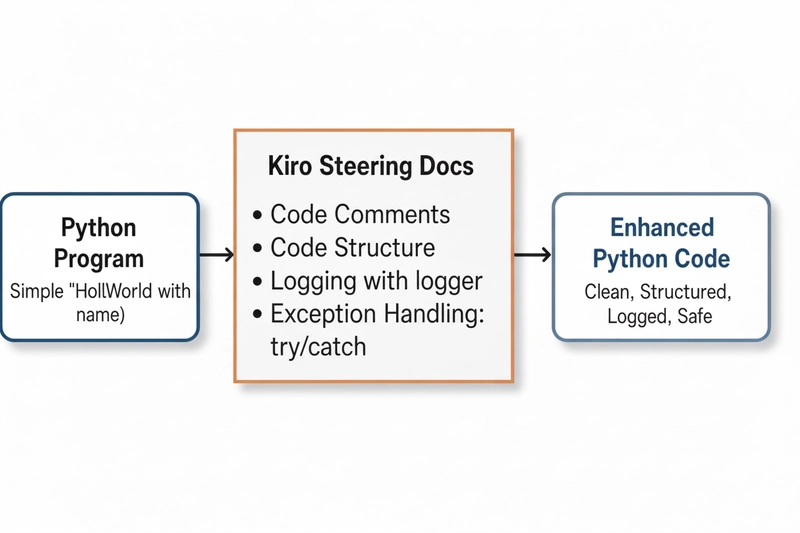 Python Program
Simple "HollWorld with name)

Kiro Steering Docs
• Code Comments
• Code Structure
• Logging with logger
• Exception Handling: try/catch

Enhanced Python Code
Clean, Structured, Logged, Safe